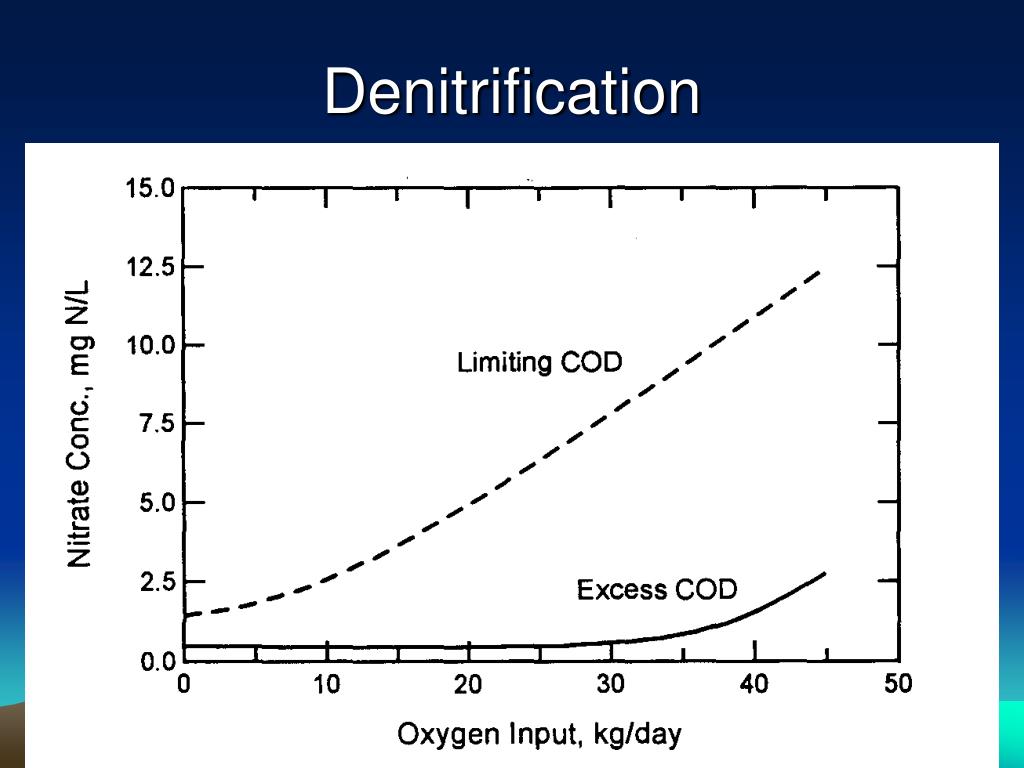 Denitrification

Nitrate Conc., mg N/L

15.0
12.5
10.0
7.5
5.0
2.5
0.0

Limiting COD

Excess COD

0
10
20
30
40
50

Oxygen Input, kg/day